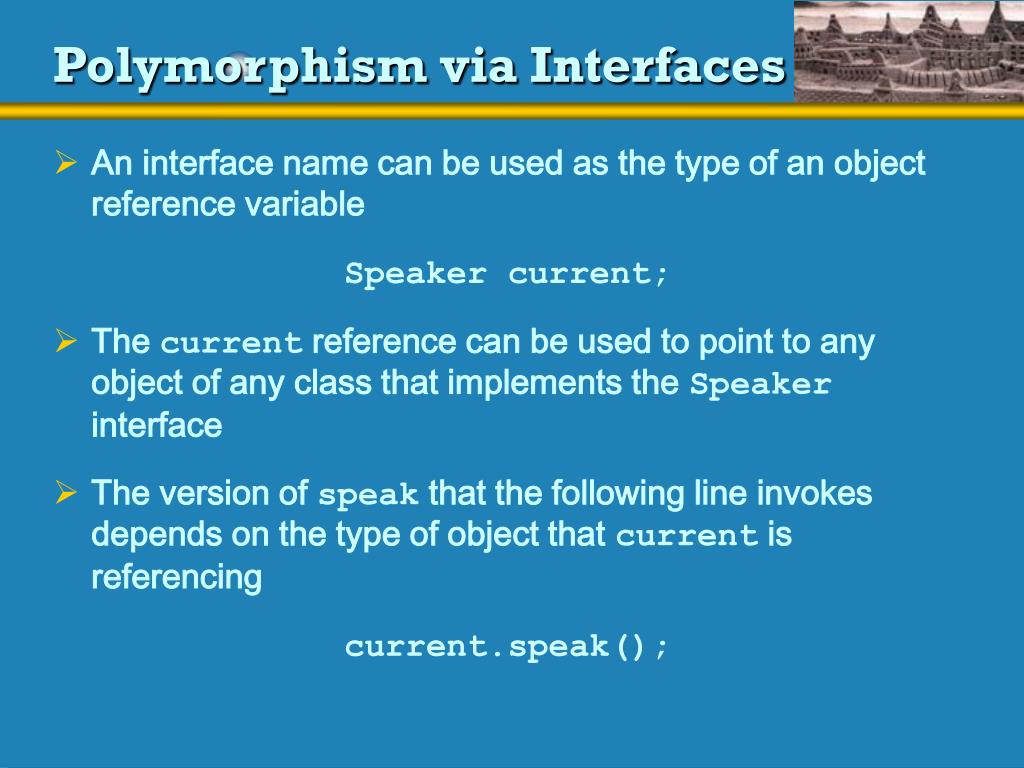 Polymorphism via Interfaces

➢ An interface name can be used as the type of an object reference variable

Speaker current;

➢ The current reference can be used to point to any object of any class that implements the Speaker interface

➢ The version of speak that the following line invokes depends on the type of object that current is referencing

current.speak();